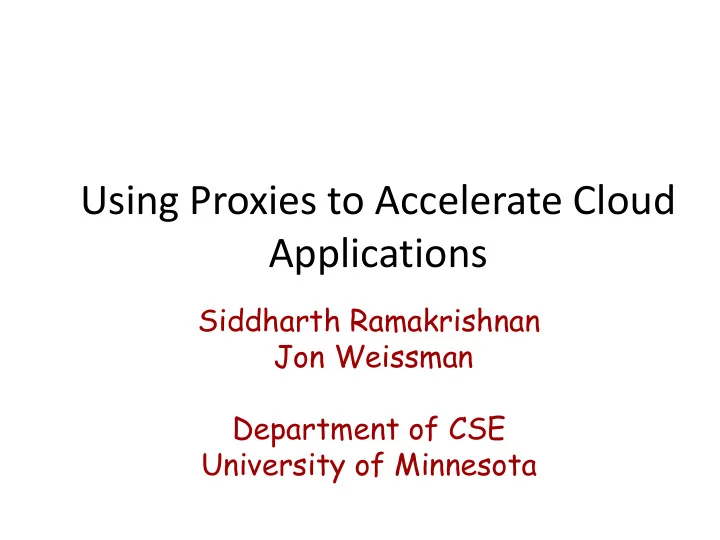 Using Proxies to Accelerate Cloud Applications

Siddharth Ramakrishnan
Jon Weissman

Department of CSE
University of Minnesota